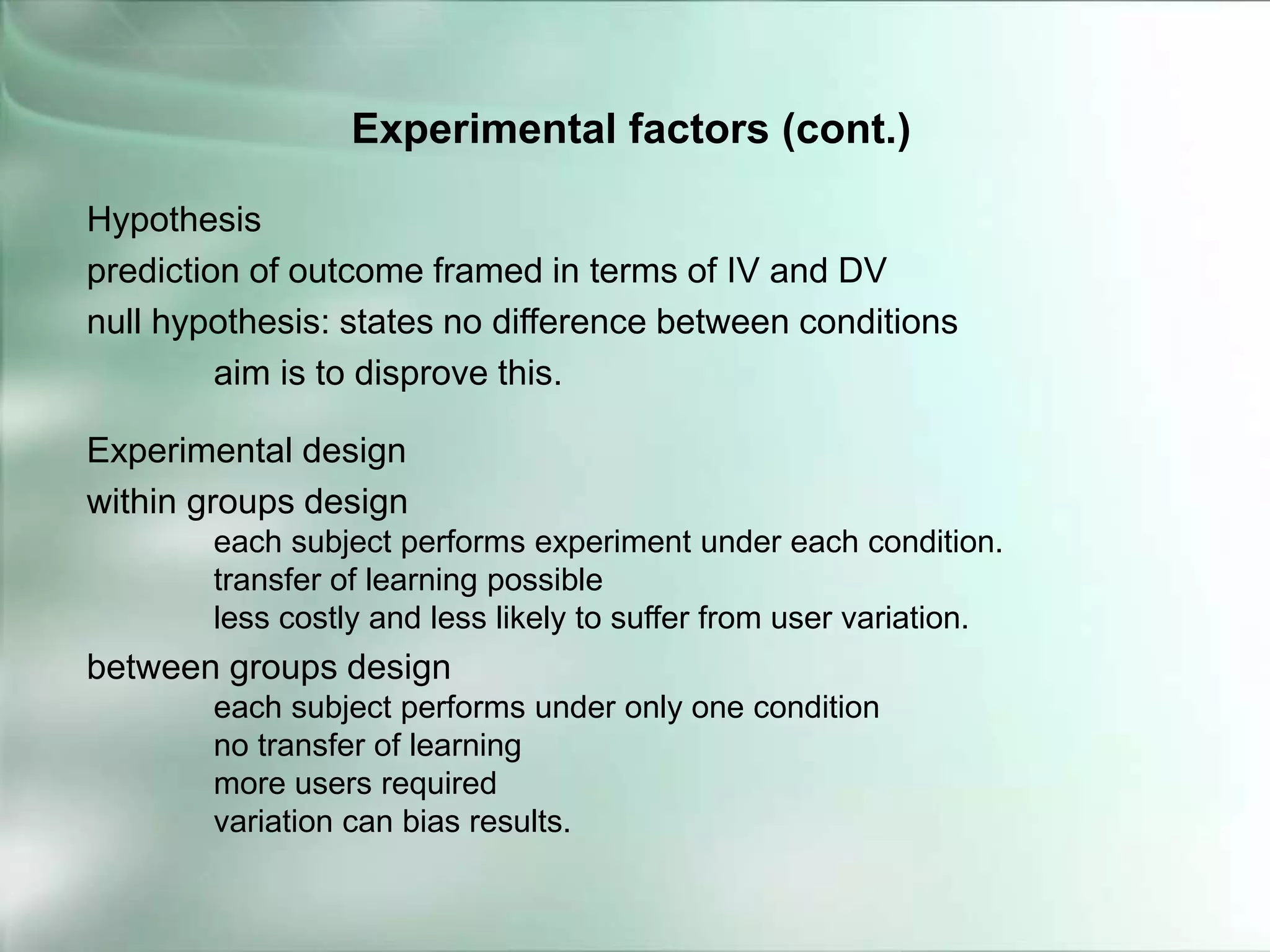 Experimental factors (cont.)

Hypothesis

prediction of outcome framed in terms of IV and DV

null hypothesis: states no difference between conditions

aim is to disprove this.

Experimental design

within groups design

each subject performs experiment under each condition.

transfer of learning possible

less costly and less likely to suffer from user variation.

between groups design

each subject performs under only one condition

no transfer of learning

more users required

variation can bias results.